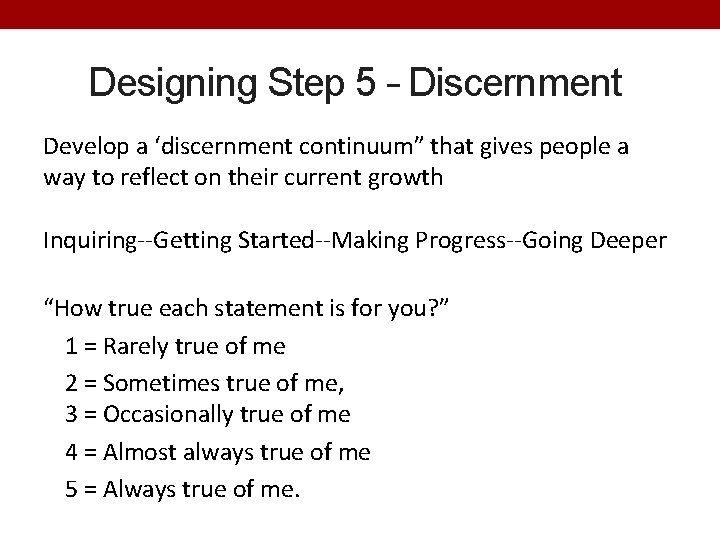 Designing Step 5 – Discernment

Develop a ‘discernment continuum” that gives people a way to reflect on their current growth

Inquiring--Getting Started--Making Progress--Going Deeper

“How true each statement is for you?”

1 = Rarely true of me

2 = Sometimes true of me,
3 = Occasionally true of me

4 = Almost always true of me

5 = Always true of me.